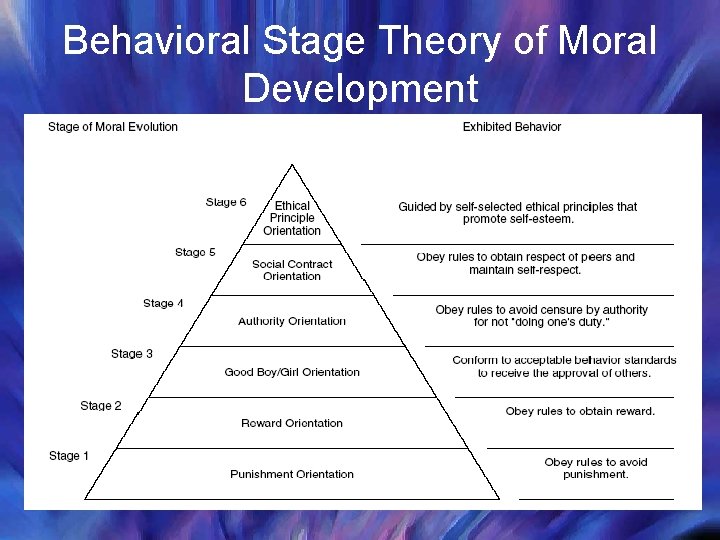 Behavioral Stage Theory of Moral Development

Stage of Moral Evolution

Exhibited Behavior

Stage 6
Ethical Principle Orientation
Guided by self-selected ethical principles that promote self-esteem.

Stage 5
Social Contract Orientation
Obey rules to obtain respect of peers and maintain self-respect.

Stage 4
Authority Orientation
Obey rules to avoid censure by authority for not "doing one's duty."

Stage 3
Good Boy/Girl Orientation
Conform to acceptable behavior standards to receive the approval of others.

Stage 2
Reward Orientation
Obey rules to obtain reward.

Stage 1
Punishment Orientation
Obey rules to avoid punishment.